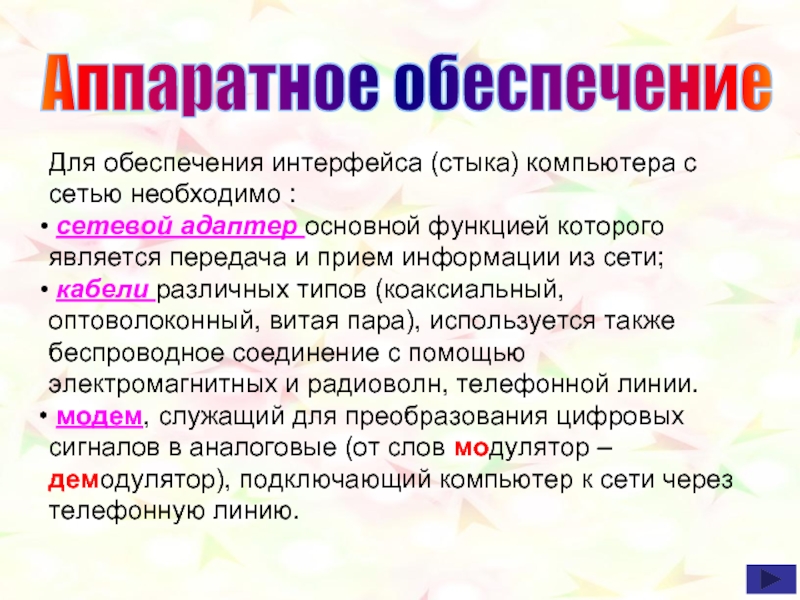 Аппаратное обеспечение

Для обеспечения интерфейса (стыка) компьютера с сетью необходимо :

• сетевой адаптер основной функцией которого является передача и прием информации из сети;

• кабели различных типов (коаксиальный, оптоволоконный, витая пара), используется также беспроводное соединение с помощью электромагнитных и радиоволн, телефонной линии.

• модем, служащий для преобразования цифровых сигналов в аналоговые (от слов модулятор – демодулятор), подключающий компьютер к сети через телефонную линию.